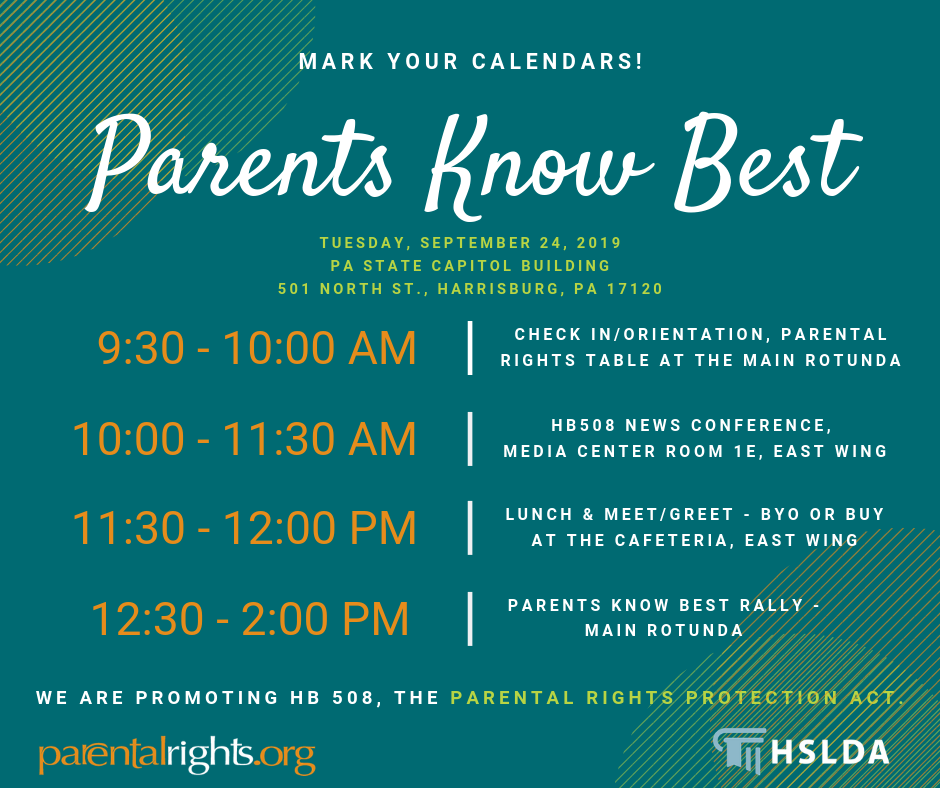 MARK YOUR CALENDARS!

Parents Know Best

TUESDAY, SEPTEMBER 24, 2019
PA STATE CAPITOL BUILDING
501 NORTH ST., HARRISBURG, PA 17120

9:30 - 10:00 AM | CHECK IN/ORIENTATION, PARENTAL RIGHTS TABLE AT THE MAIN ROTUNDA

10:00 - 11:30 AM | HB508 NEWS CONFERENCE, MEDIA CENTER ROOM 1E, EAST WING

11:30 - 12:00 PM | LUNCH & MEET/GREET - BYO OR BUY AT THE CAFETERIA, EAST WING

12:30 - 2:00 PM | PARENTS KNOW BEST RALLY - MAIN ROTUNDA

WE ARE PROMOTING HB 508, THE PARENTAL RIGHTS PROTECTION ACT.

parentalrights.org

HSLDA